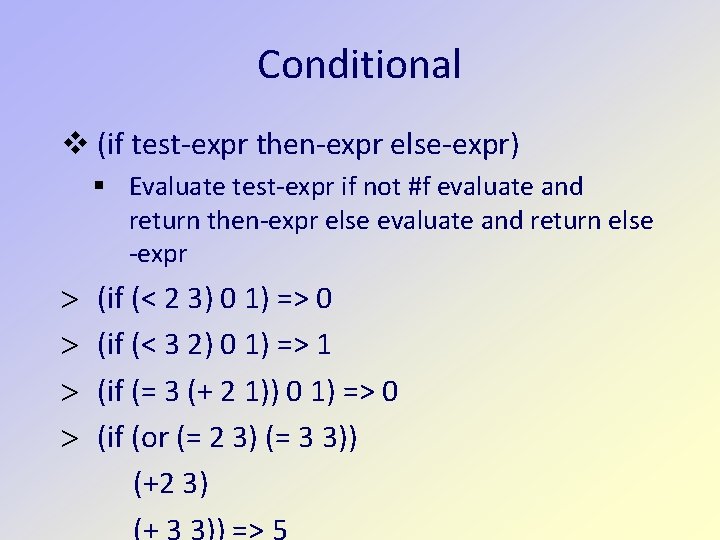 Conditional

❖ (if test-expr then-expr else-expr)

▪ Evaluate test-expr if not #f evaluate and return then-expr else evaluate and return else -expr

> (if (< 2 3) 0 1) => 0

> (if (< 3 2) 0 1) => 1

> (if (= 3 (+ 2 1)) 0 1) => 0

> (if (or (= 2 3) (= 3 3))
(+2 3)
(+ 3 3)) => 5